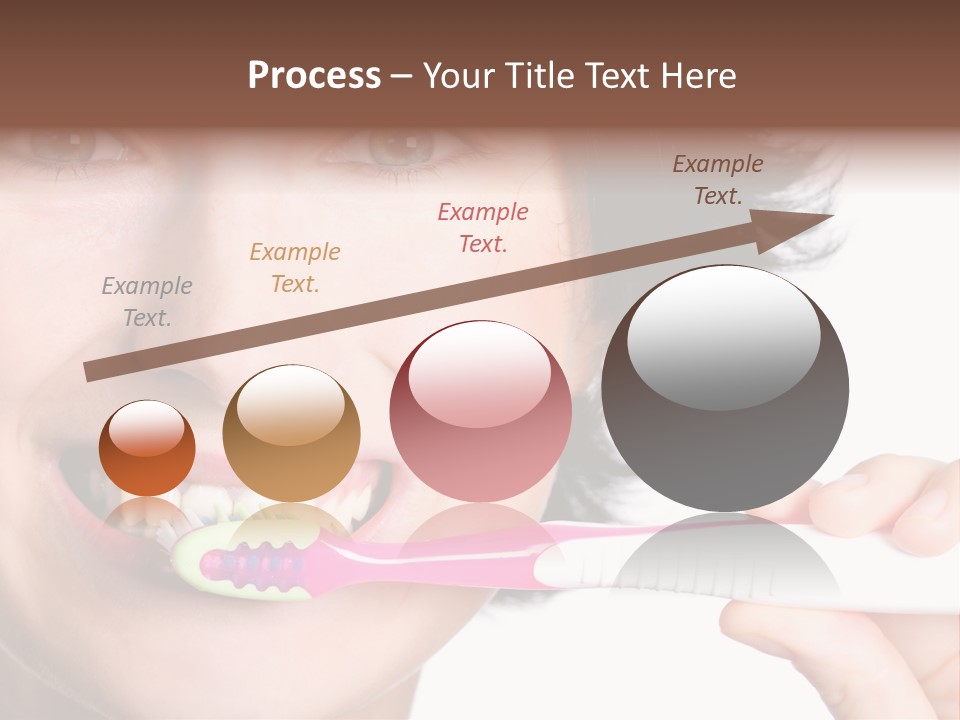 Process – Your Title Text Here

Example Text.

Example Text.

Example Text.

Example Text.